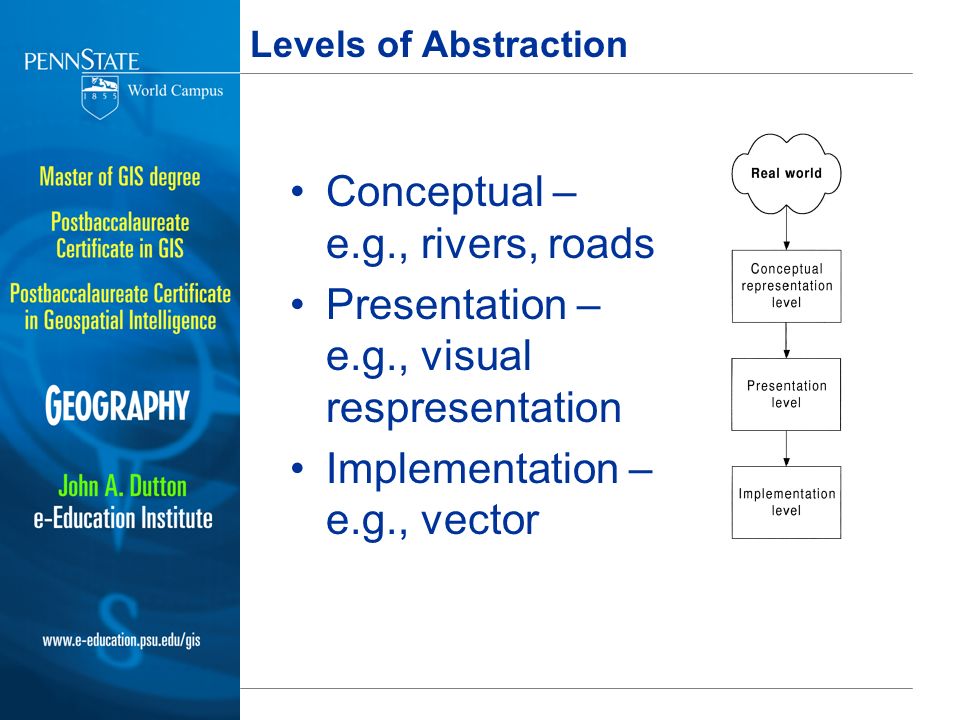 PENNSTATE
1855
World Campus

Master of GIS degree

Postbaccalaureate Certificate in GIS

Postbaccalaureate Certificate in Geospatial Intelligence

GEOGRAPHY

John A. Dutton e-Education Institute

www.e-education.psu.edu/gis

Levels of Abstraction

• Conceptual – e.g., rivers, roads
• Presentation – e.g., visual respresentation
• Implementation – e.g., vector

Real world

Conceptual representation level

Presentation level

Implementation level